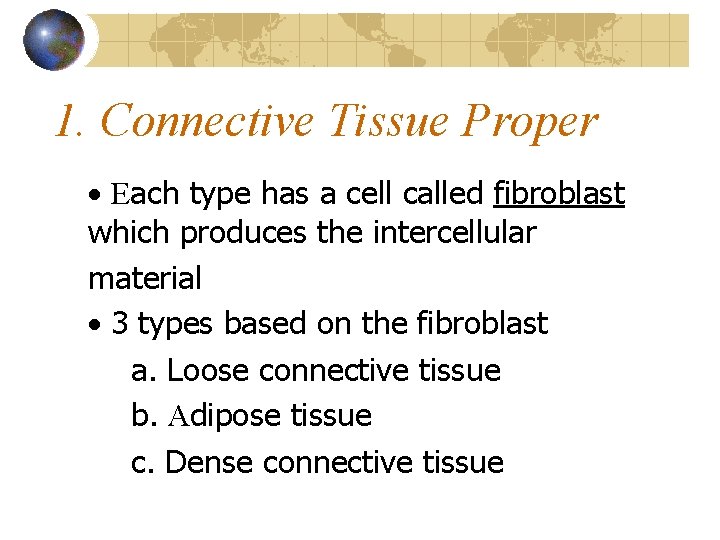 1. Connective Tissue Proper

• Each type has a cell called fibroblast which produces the intercellular material

• 3 types based on the fibroblast

a. Loose connective tissue

b. Adipose tissue

c. Dense connective tissue